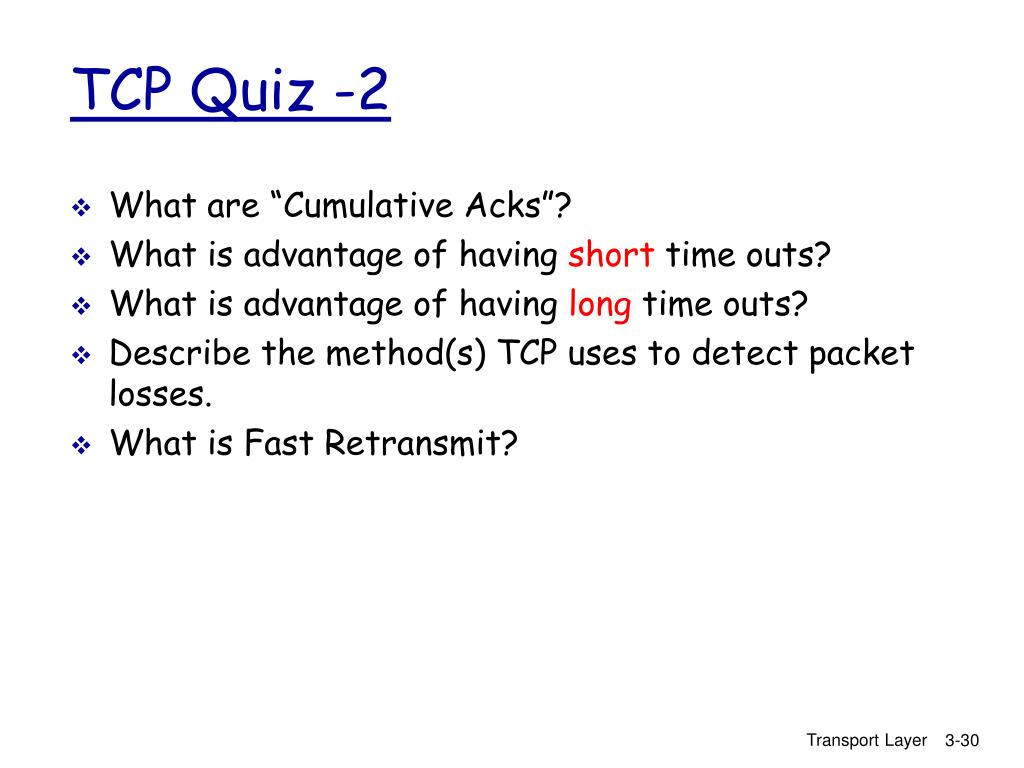 TCP Quiz -2

❖ What are “Cumulative Acks”?
❖ What is advantage of having short time outs?
❖ What is advantage of having long time outs?
❖ Describe the method(s) TCP uses to detect packet losses.
❖ What is Fast Retransmit?

Transport Layer 3-30